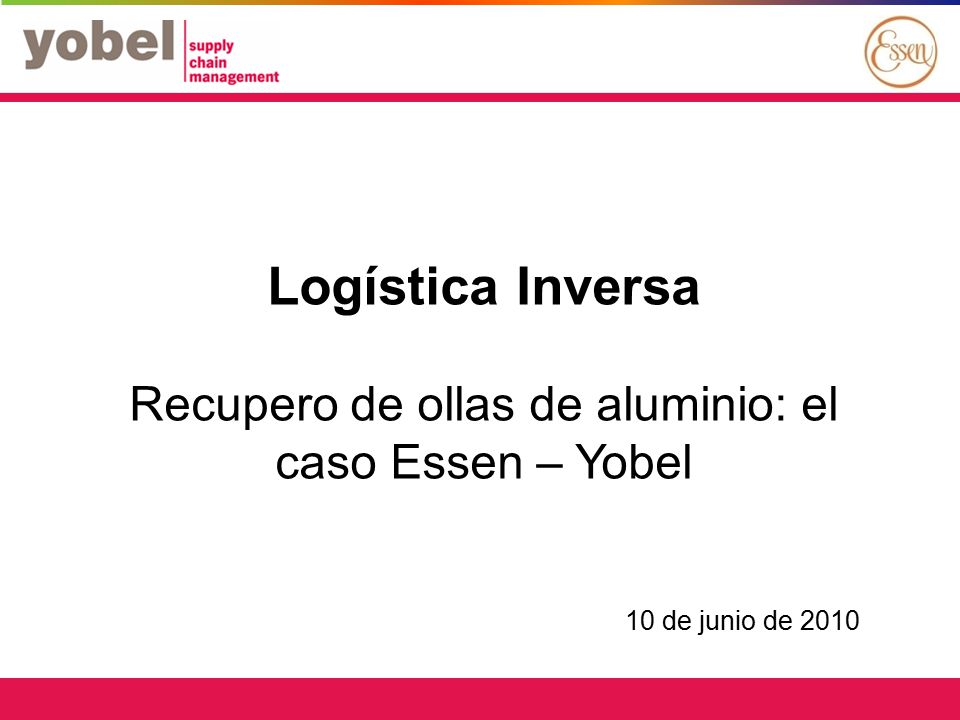 yobel supply chain management

Essen

Logística Inversa

Recupero de ollas de aluminio: el caso Essen – Yobel

10 de junio de 2010